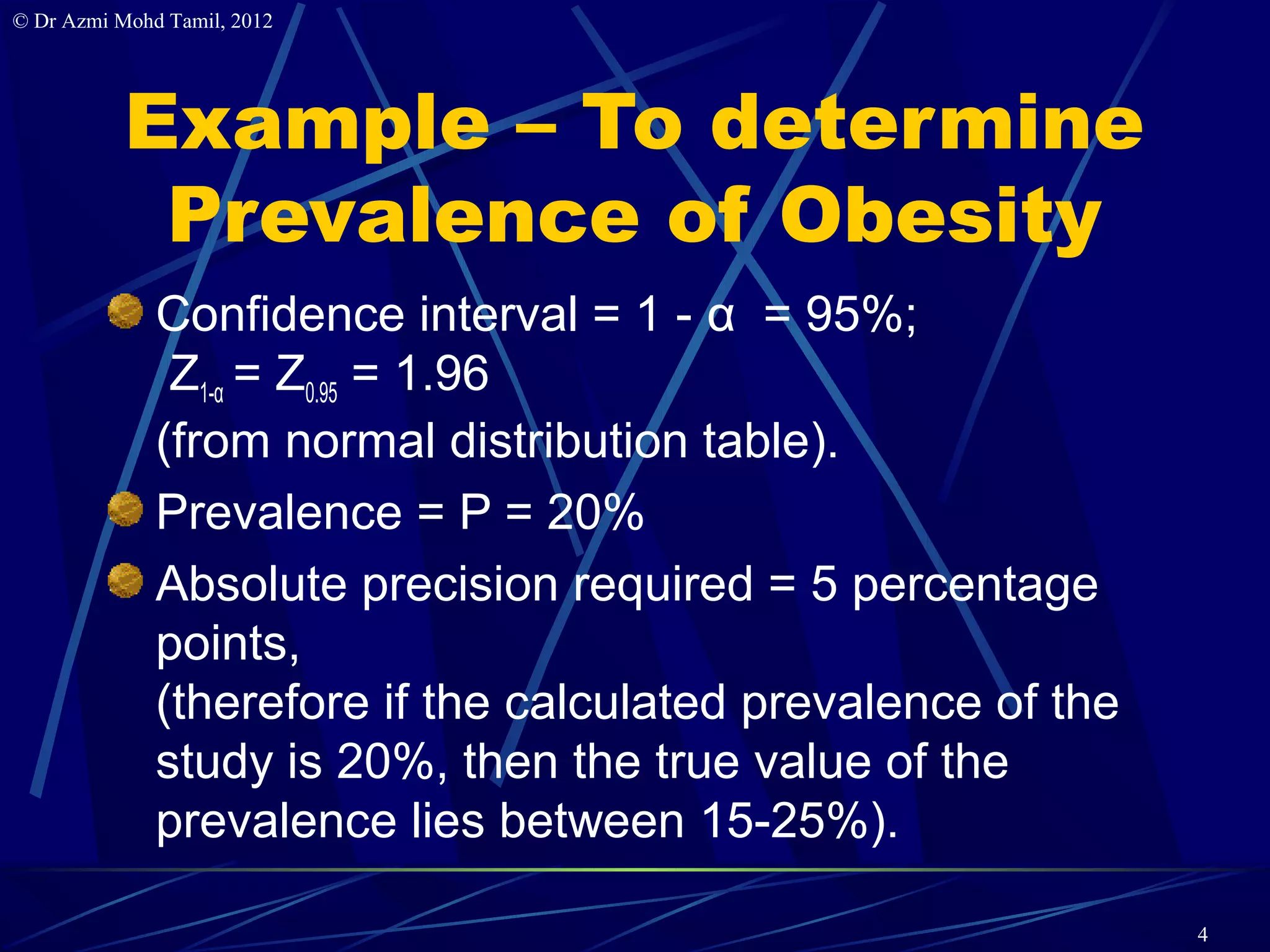 © Dr Azmi Mohd Tamil, 2012

Example – To determine Prevalence of Obesity

Confidence interval = 1 - α = 95%; $Z_{1-\alpha} = Z_{0.95} = 1.96$ (from normal distribution table).

Prevalence = P = 20%

Absolute precision required = 5 percentage points, (therefore if the calculated prevalence of the study is 20%, then the true value of the prevalence lies between 15-25%).

4